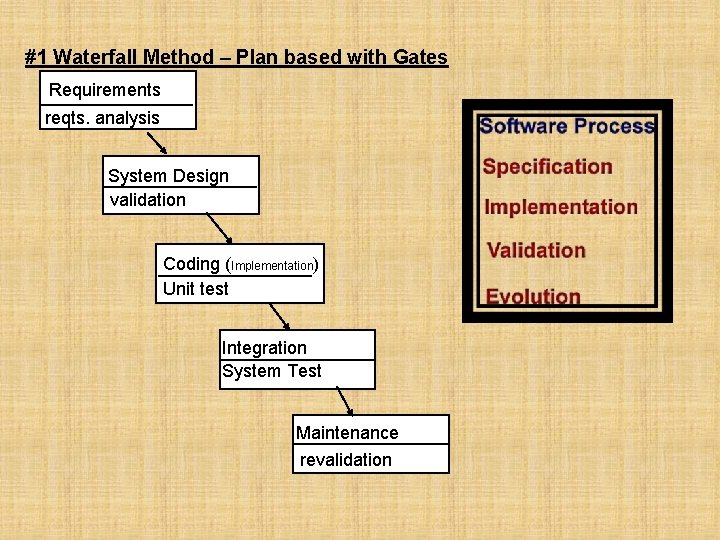 #1 Waterfall Method – Plan based with Gates

Requirements
reqts. analysis

System Design
validation

Coding (Implementation)
Unit test

Integration
System Test

Maintenance
revalidation

Software Process
Specification
Implementation
Validation
Evolution